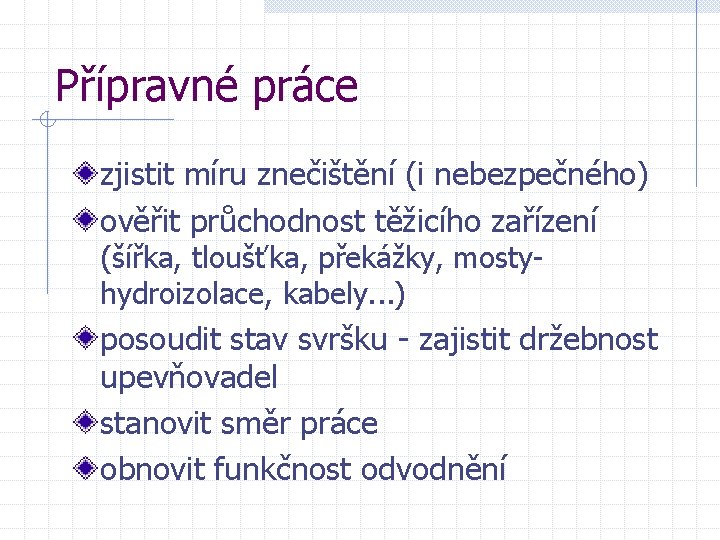 Přípravné práce

zjistit míru znečištění (i nebezpečného)

ověřit průchodnost těžicího zařízení (šířka, tloušťka, překážky, mosty-hydroizolace, kabely...)

posoudit stav svršku - zajistit držebnost upevňovadel

stanovit směr práce

obnovit funkčnost odvodnění